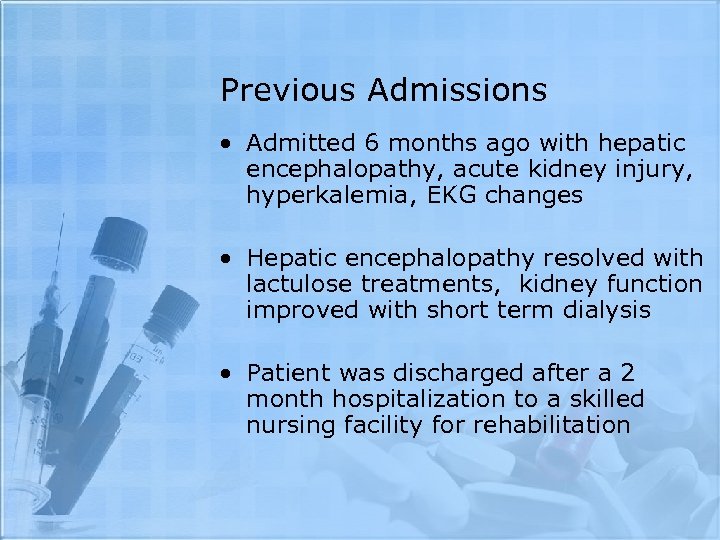 Previous Admissions

• Admitted 6 months ago with hepatic encephalopathy, acute kidney injury, hyperkalemia, EKG changes

• Hepatic encephalopathy resolved with lactulose treatments,  kidney function improved with short term dialysis

• Patient was discharged after a 2 month hospitalization to a skilled nursing facility for rehabilitation